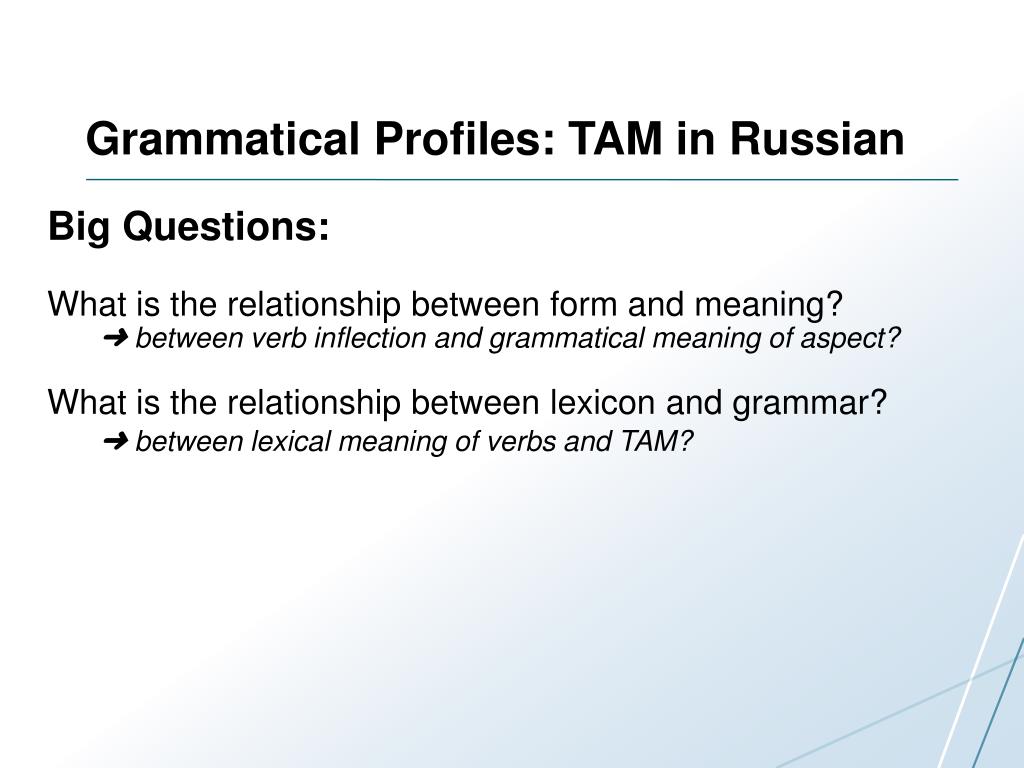 Grammatical Profiles: TAM in Russian

Big Questions:

What is the relationship between form and meaning?
➜ between verb inflection and grammatical meaning of aspect?

What is the relationship between lexicon and grammar?
➜ between lexical meaning of verbs and TAM?